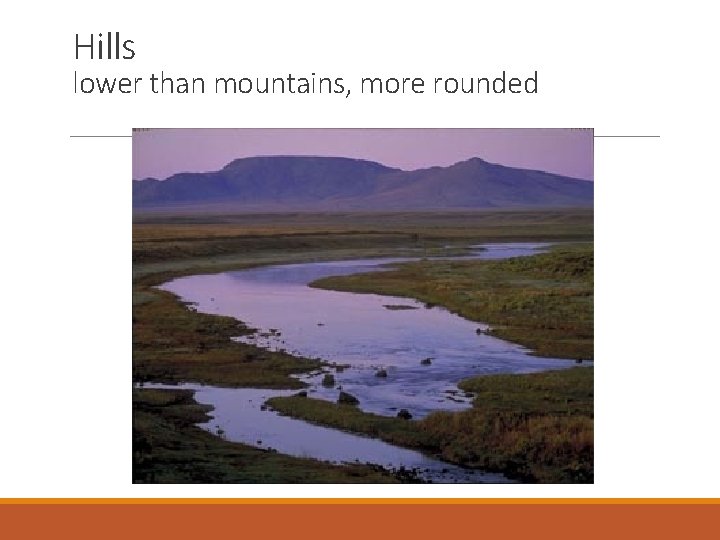 Hills
lower than mountains, more rounded